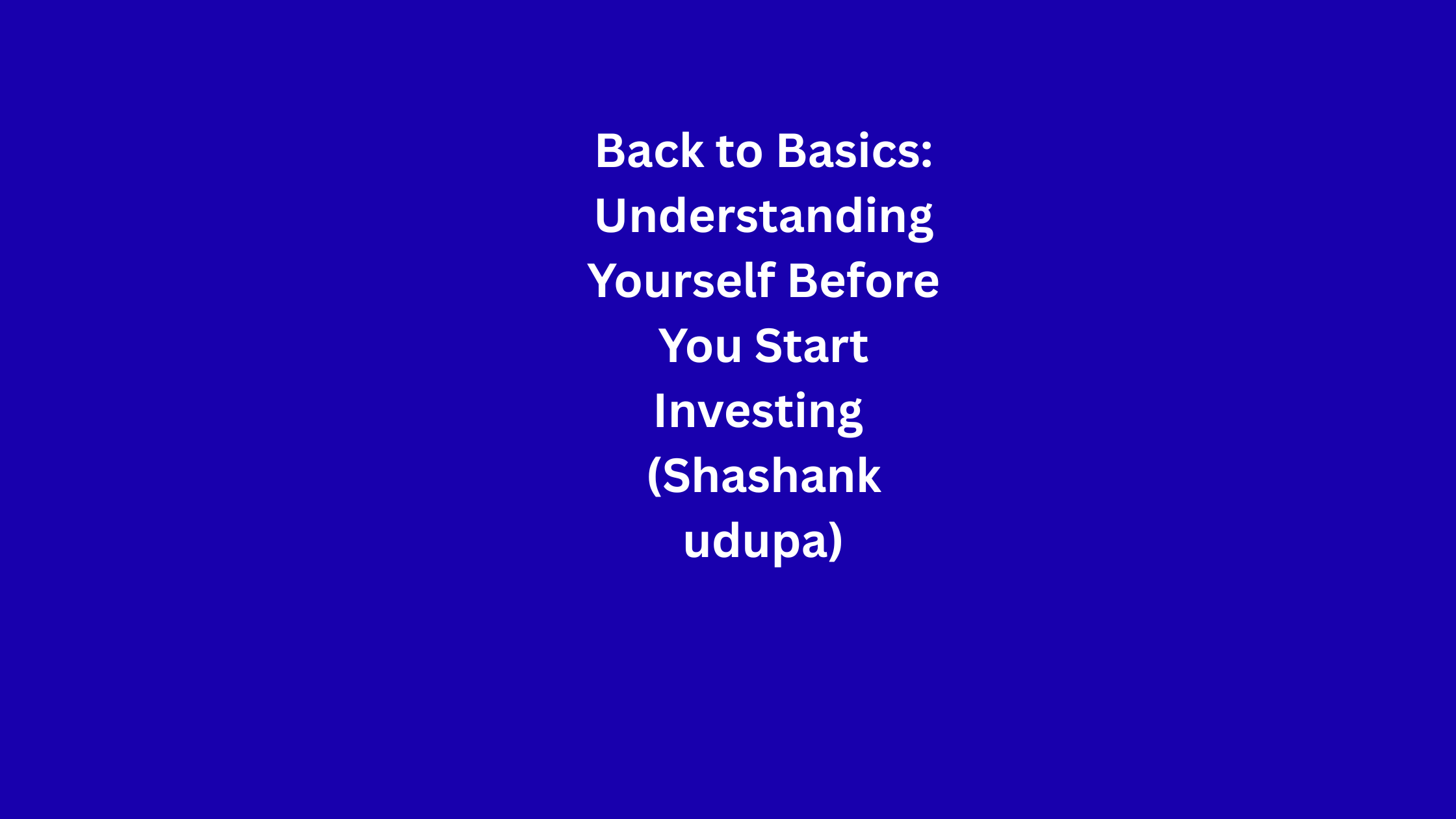 Back to Basics: Understanding Yourself Before You Start Investing (Shashank udupa)